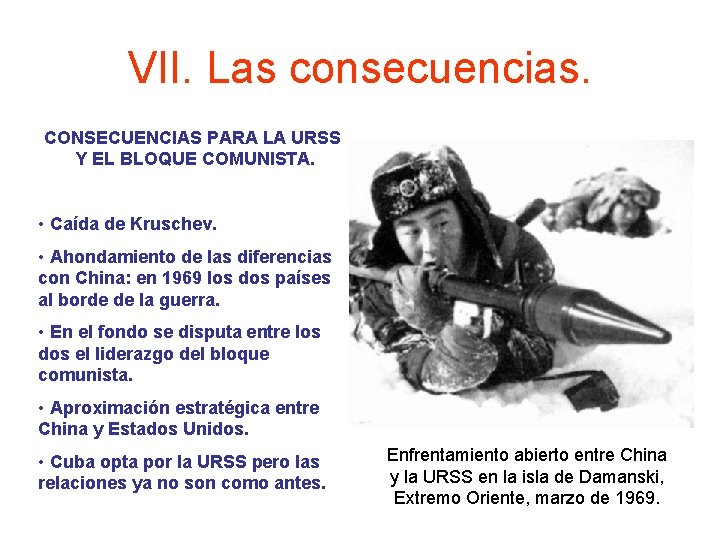 VII. Las consecuencias.

CONSECUENCIAS PARA LA URSS Y EL BLOQUE COMUNISTA.

• Caída de Kruschev.

• Ahondamiento de las diferencias con China: en 1969 los dos países al borde de la guerra.

• En el fondo se disputa entre los dos el liderazgo del bloque comunista.

• Aproximación estratégica entre China y Estados Unidos.

• Cuba opta por la URSS pero las relaciones ya no son como antes.

Enfrentamiento abierto entre China y la URSS en la isla de Damanski, Extremo Oriente, marzo de 1969.